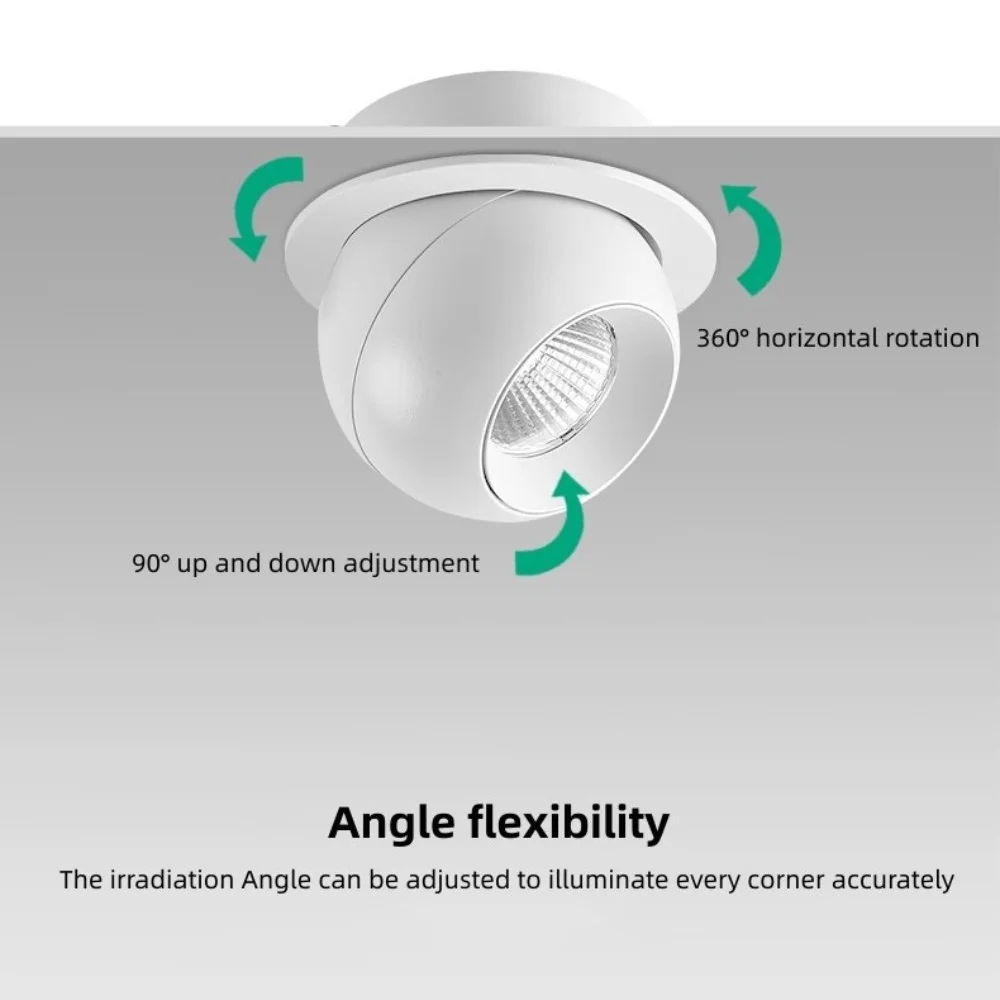 360° horizontal rotation

90° up and down adjustment

Angle flexibility

The irradiation Angle can be adjusted to illuminate every corner accurately